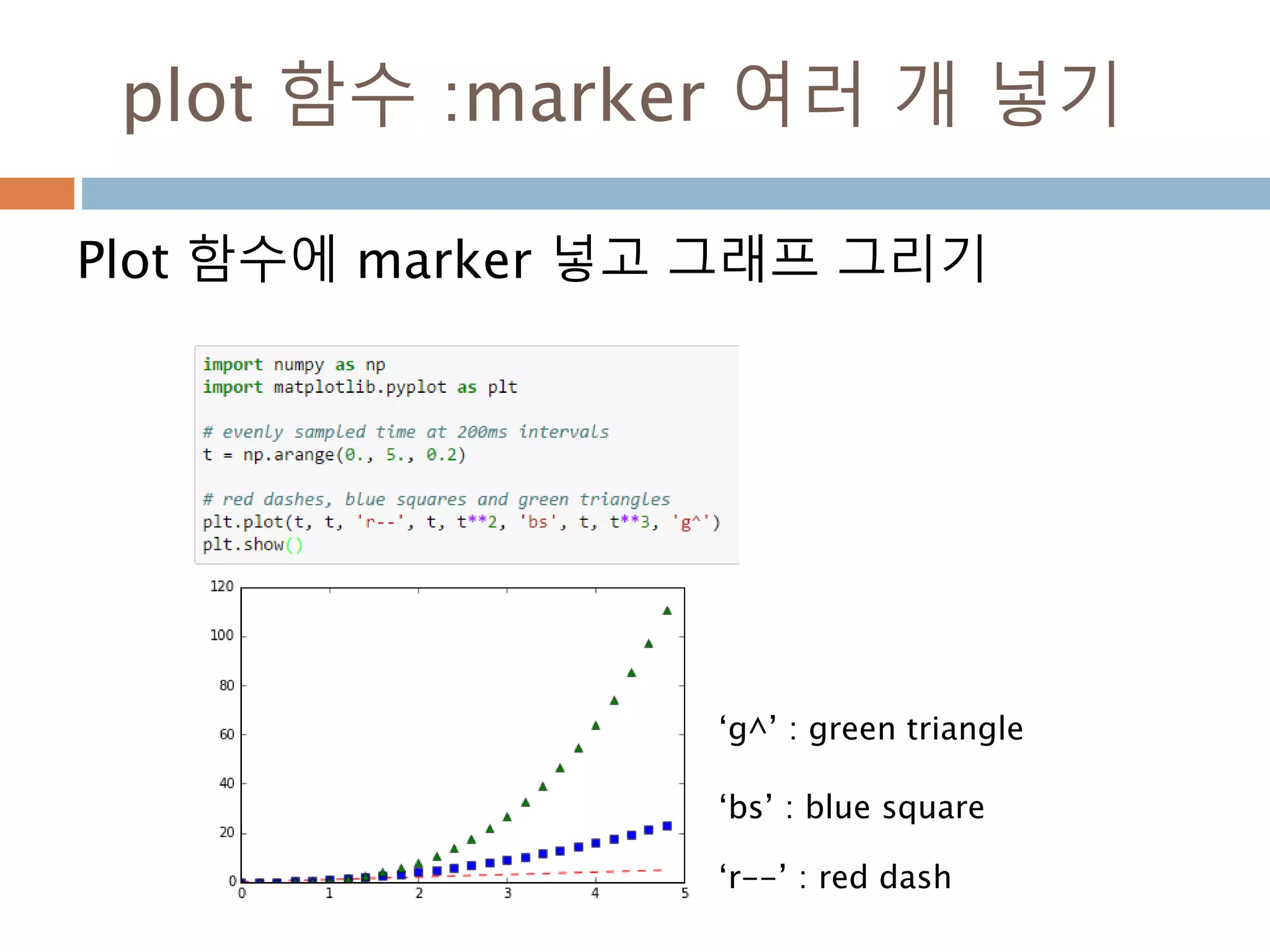 plot 함수 :marker 여러 개 넣기

Plot 함수에 marker 넣고 그래프 그리기

import numpy as np
import matplotlib.pyplot as plt

# evenly sampled time at 200ms intervals
t = np.arange(0., 5., 0.2)

# red dashes, blue squares and green triangles
plt.plot(t, t, 'r--', t, t**2, 'bs', t, t**3, 'g^')
plt.show()

120
100
80
60
40
20
0
0 1 2 3 4 5

‘g^’ : green triangle

‘bs’ : blue square

‘r--’ : red dash